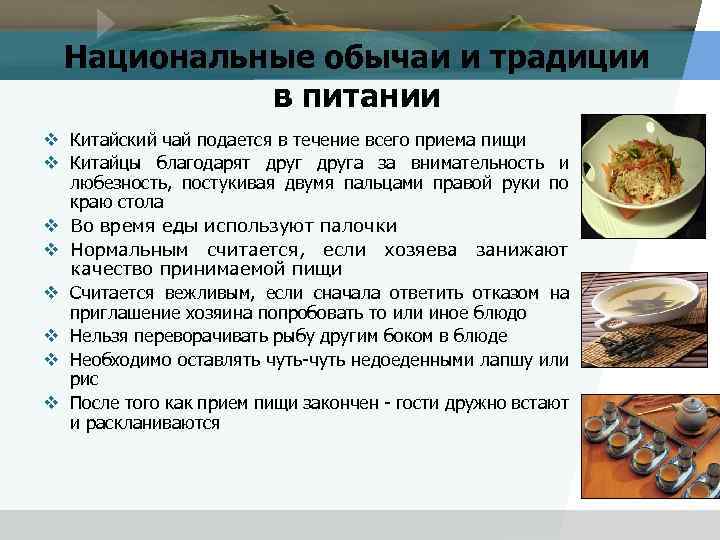 Национальные обычаи и традиции в питании

❖ Китайский чай подается в течение всего приема пищи
❖ Китайцы благодарят друг друга за внимательность и любезность, постукивая двумя пальцами правой руки по краю стола
❖ Во время еды используют палочки
❖ Нормальным считается, если хозяева занижают качество принимаемой пищи
❖ Считается вежливым, если сначала ответить отказом на приглашение хозяина попробовать то или иное блюдо
❖ Нельзя переворачивать рыбу другим боком в блюде
❖ Необходимо оставлять чуть-чуть недоеденными лапшу или рис
❖ После того как прием пищи закончен - гости дружно встают и раскланиваются